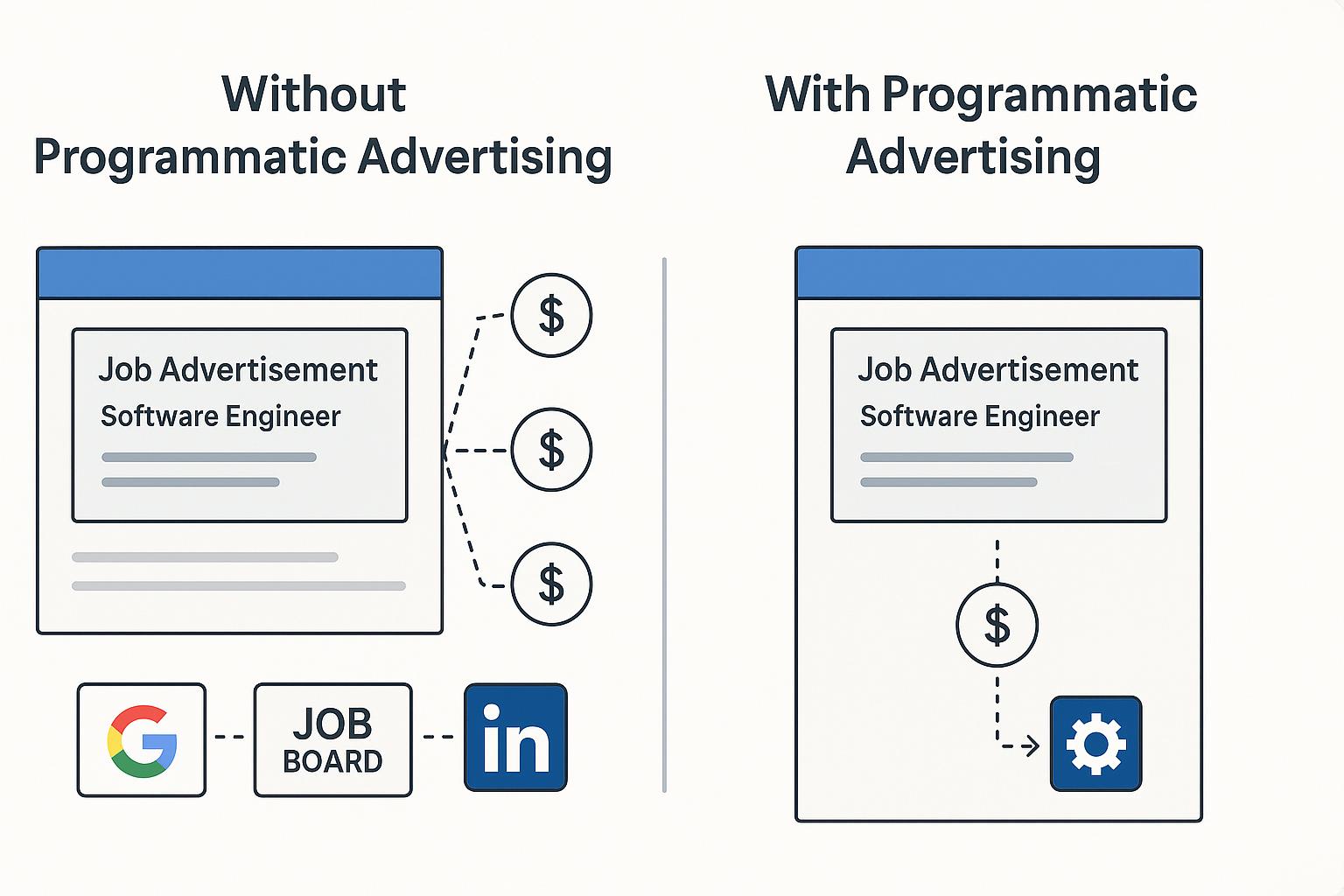 Without Programmatic Advertising

Job Advertisement
Software Engineer

$

$

$

G

JOB BOARD

in

With Programmatic Advertising

Job Advertisement
Software Engineer

$